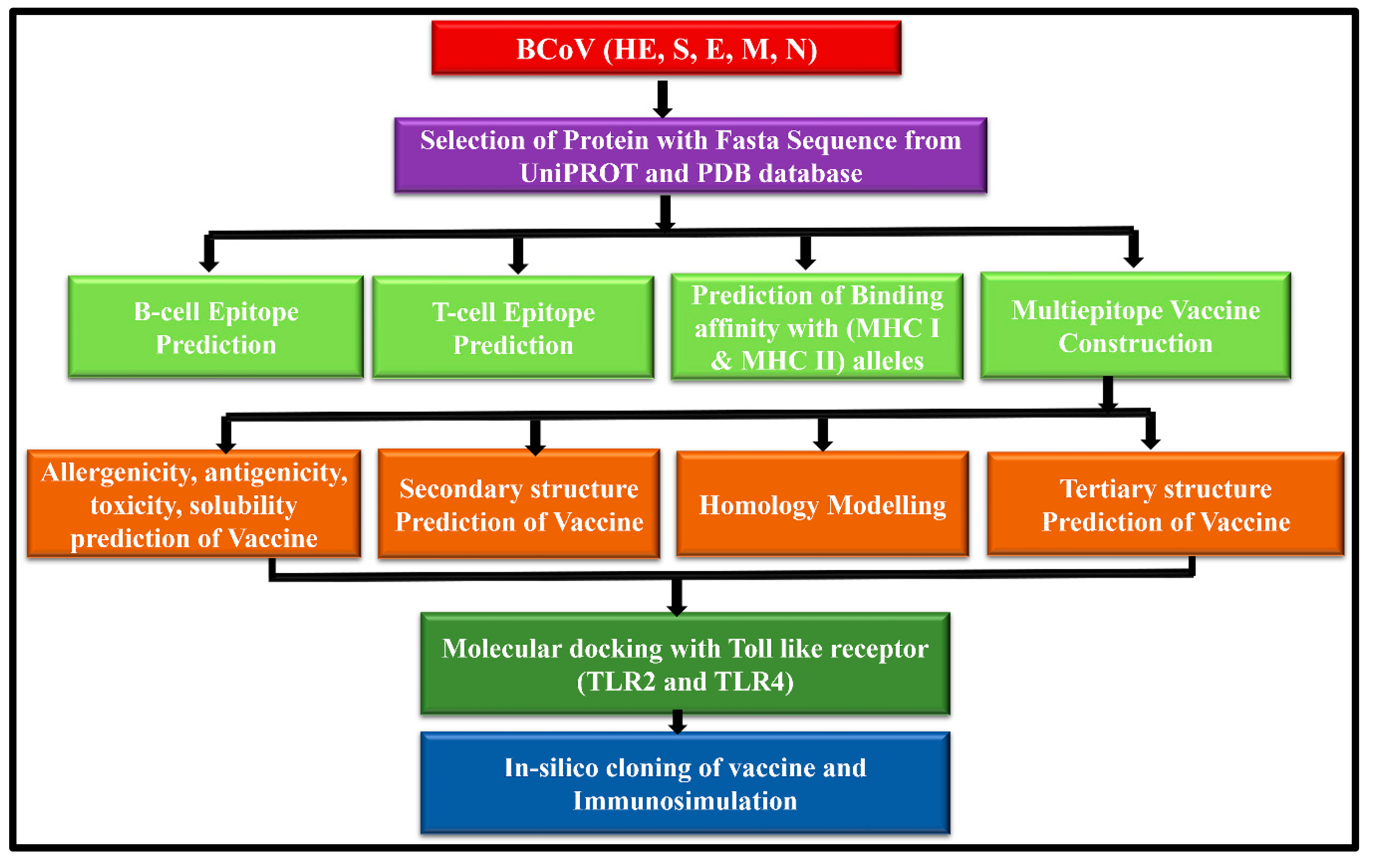 BCoV (HE, S, E, M, N)

Selection of Protein with Fasta Sequence from UniPROT and PDB database

B-cell Epitope Prediction

T-cell Epitope Prediction

Prediction of Binding affinity with (MHC I & MHC II) alleles

Multiepitope Vaccine Construction

Allergenicity, antigenicity, toxicity, solubility prediction of Vaccine

Secondary structure Prediction of Vaccine

Homology Modelling

Tertiary structure Prediction of Vaccine

Molecular docking with Toll like receptor (TLR2 and TLR4)

In-silico cloning of vaccine and Immunosimulation